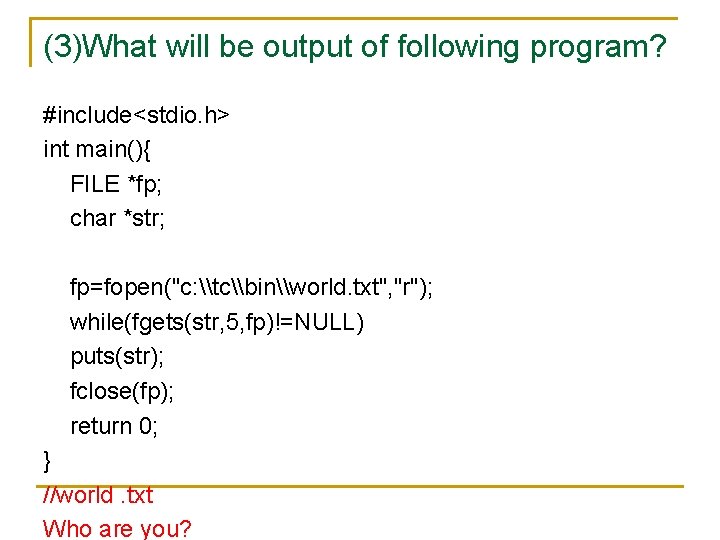 (3)What will be output of following program?

#include<stdio.h>
int main(){
FILE *fp;
char *str;

fp=fopen("c:\\tc\\bin\\world.txt","r");
while(fgets(str,5,fp)!=NULL)
puts(str);
fclose(fp);
return 0;
}
//world .txt
Who are you?